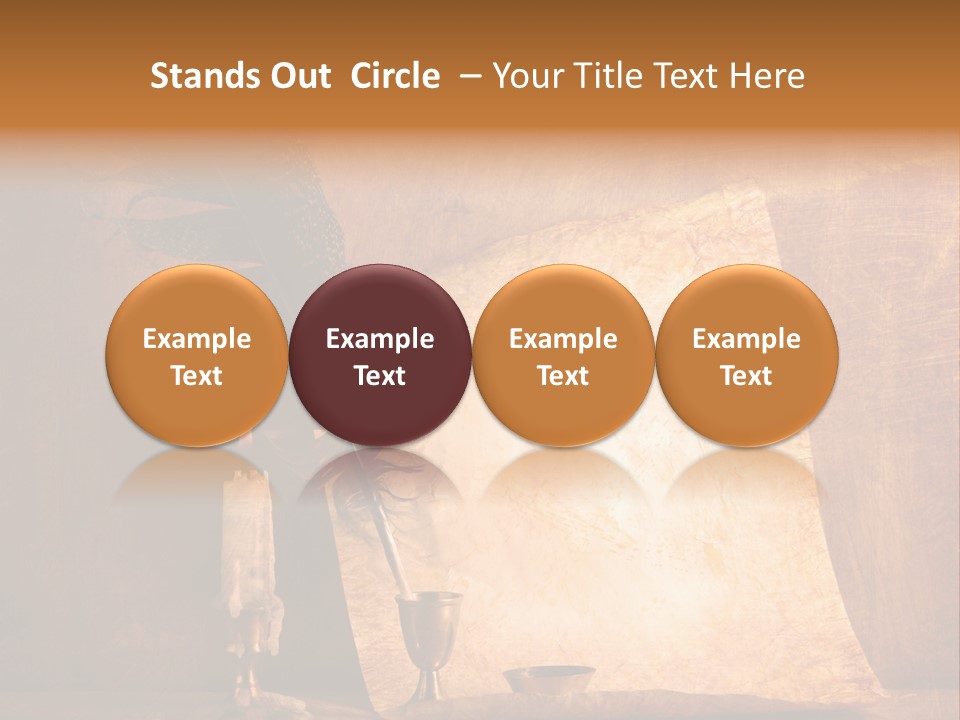 Stands Out Circle – Your Title Text Here

Example Text

Example Text

Example Text

Example Text